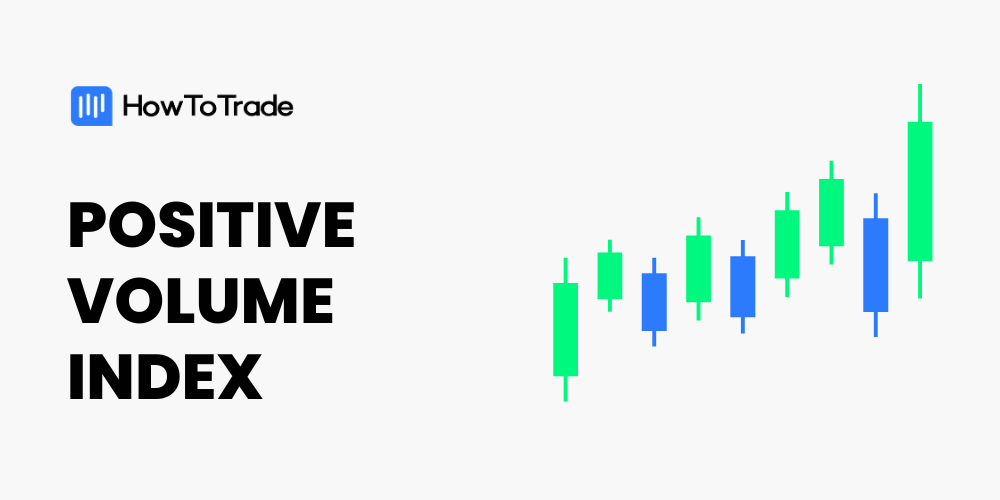 HowToTrade

POSITIVE VOLUME INDEX